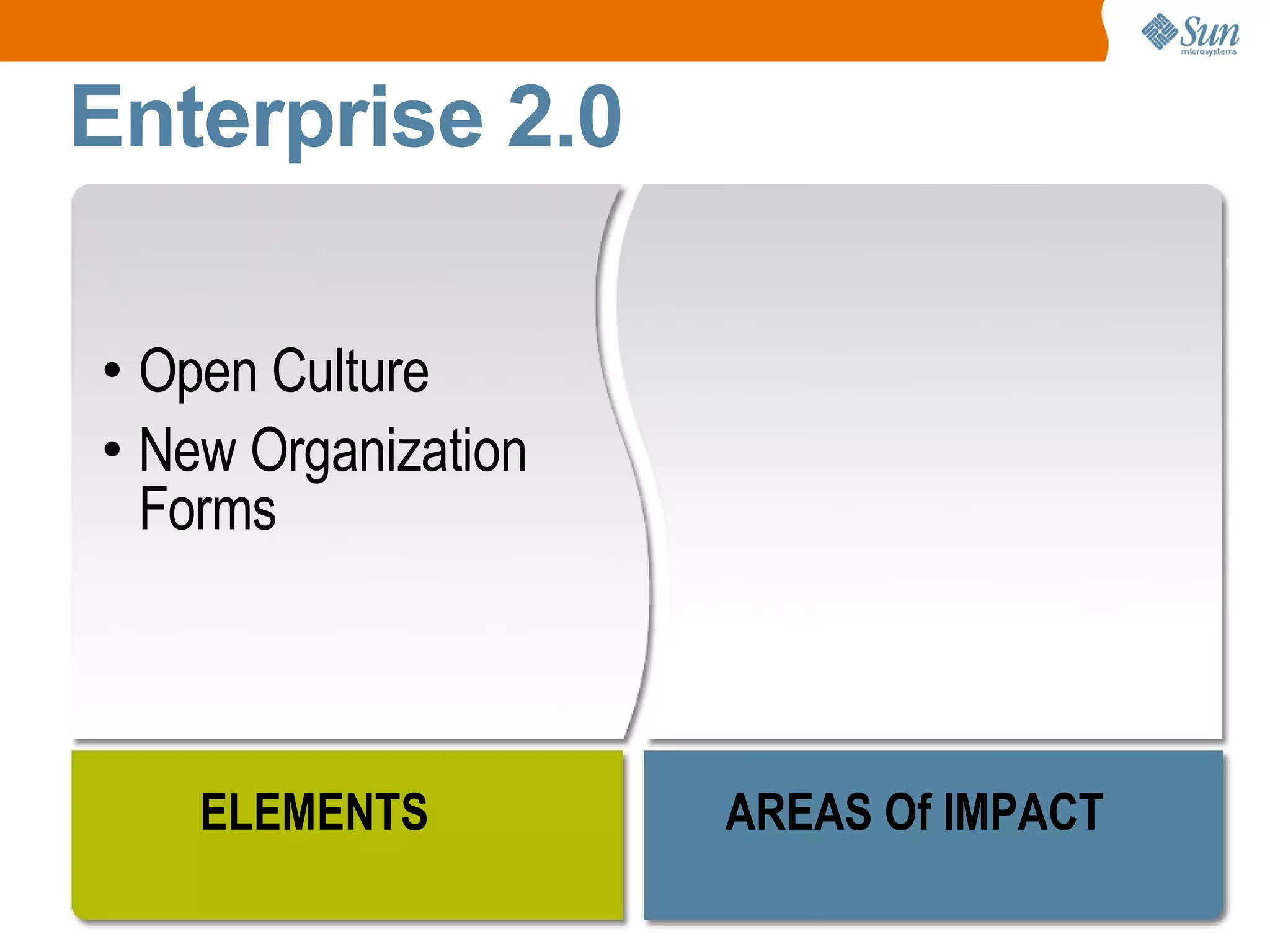 Sun microsystems

Enterprise 2.0

• Open Culture
• New Organization Forms

ELEMENTS

AREAS Of IMPACT